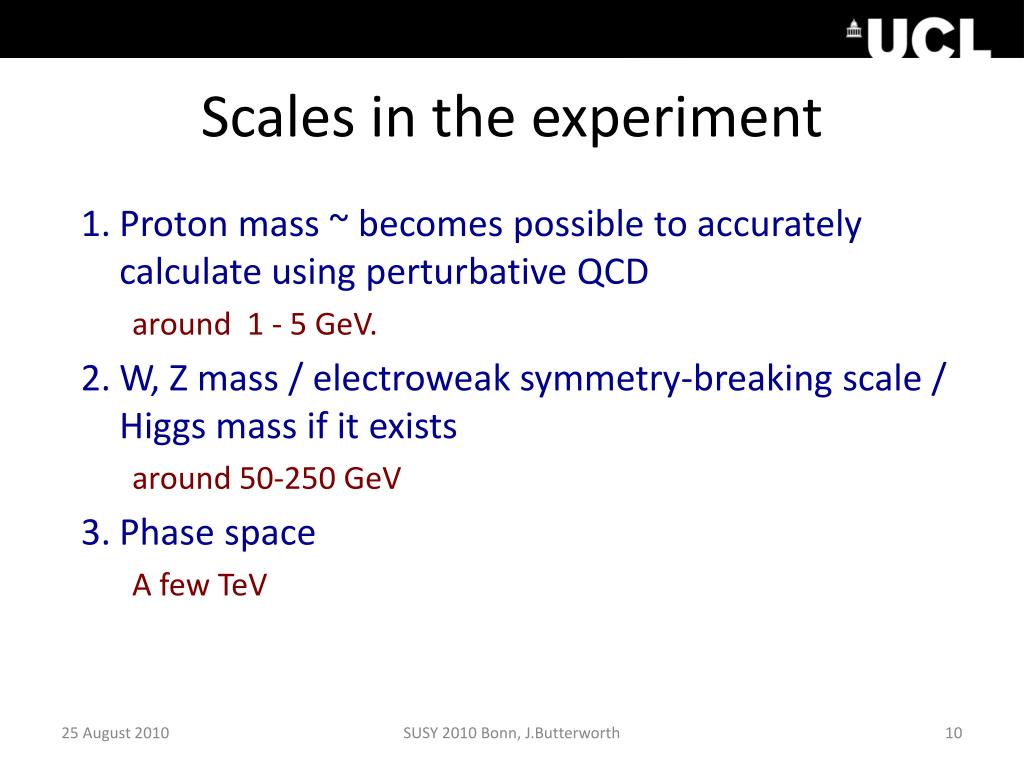 UCL

Scales in the experiment

1. Proton mass ~ becomes possible to accurately calculate using perturbative QCD

around 1 - 5 GeV.

2. W, Z mass / electroweak symmetry-breaking scale / Higgs mass if it exists

around 50-250 GeV

3. Phase space

A few TeV

25 August 2010

SUSY 2010 Bonn, J.Butterworth

10